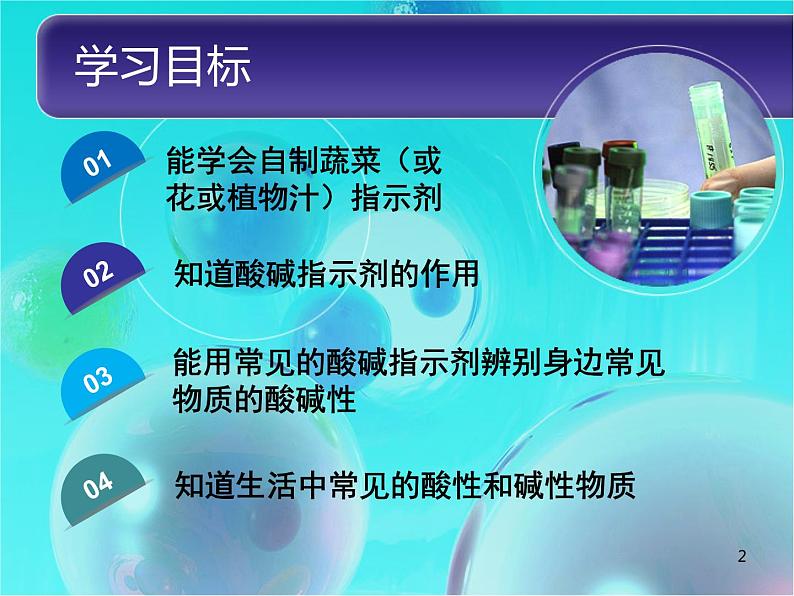 学习目标

01 能学会自制蔬菜（或花或植物汁）指示剂

02 知道酸碱指示剂的作用

03 能用常见的酸碱指示剂辨别身边常见物质的酸碱性

04 知道生活中常见的酸性和碱性物质

2